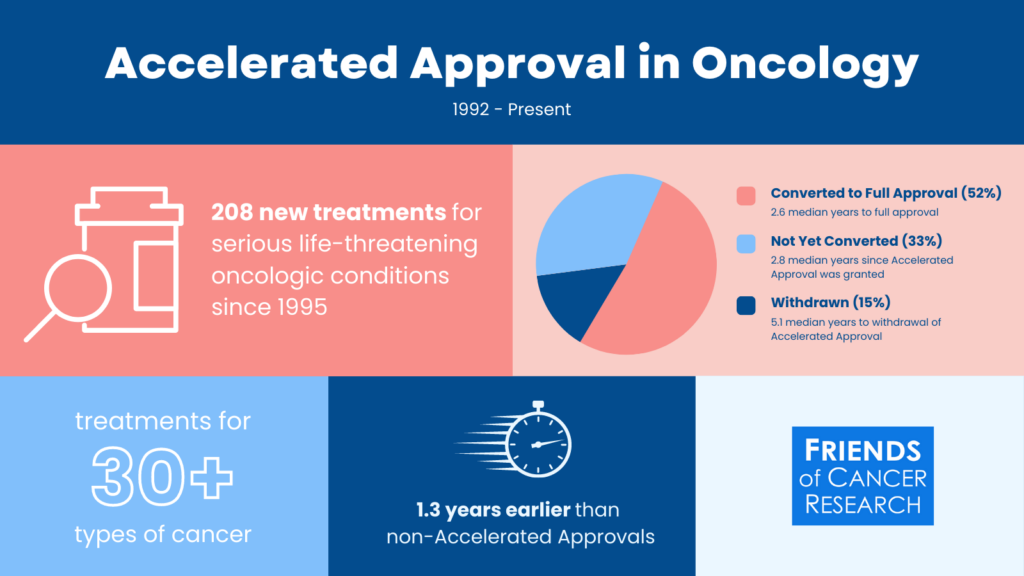 Accelerated Approval in Oncology

1992 - Present

208 new treatments for serious life-threatening oncologic conditions since 1995

Converted to Full Approval (52%)
2.6 median years to full approval

Not Yet Converted (33%)
2.8 median years since Accelerated Approval was granted

Withdrawn (15%)
5.1 median years to withdrawal of Accelerated Approval

treatments for
30+
types of cancer

1.3 years earlier than non-Accelerated Approvals

FRIENDS of CANCER RESEARCH